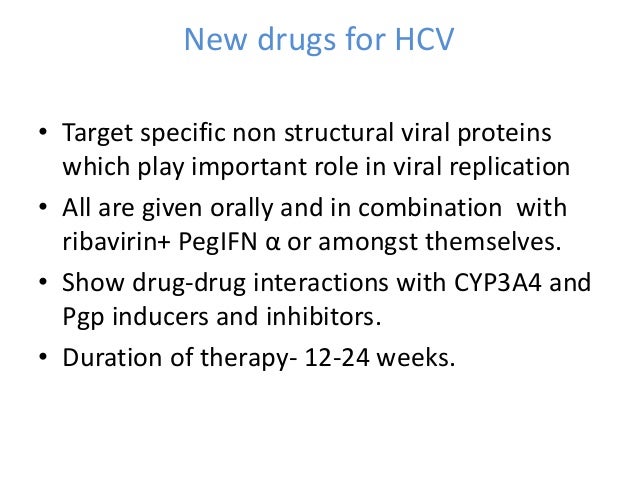 New drugs for HCV

• Target specific non structural viral proteins which play important role in viral replication
• All are given orally and in combination with ribavirin+ PegIFN α or amongst themselves.
• Show drug-drug interactions with CYP3A4 and Pgp inducers and inhibitors.
• Duration of therapy- 12-24 weeks.